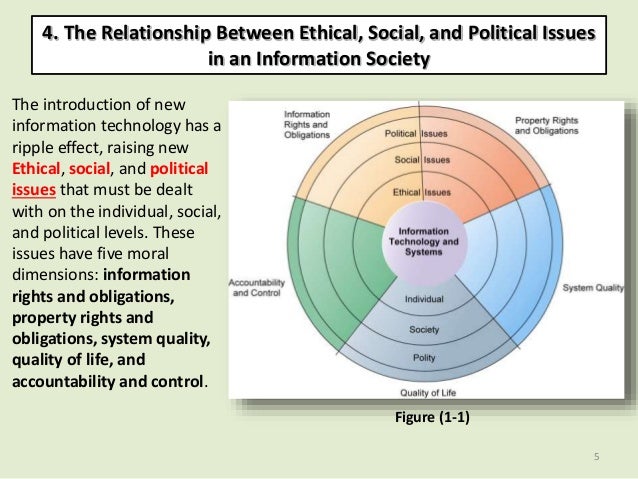 4. The Relationship Between Ethical, Social, and Political Issues in an Information Society

The introduction of new information technology has a ripple effect, raising new Ethical, social, and political issues that must be dealt with on the individual, social, and political levels. These issues have five moral dimensions: information rights and obligations, property rights and obligations, system quality, quality of life, and accountability and control.

Information Rights and Obligations
Property Rights and Obligations
Political Issues
Social Issues
Ethical Issues
Information Technology and Systems
Accountability and Control
System Quality
Individual
Society
Polity
Quality of Life

Figure (1-1)

5